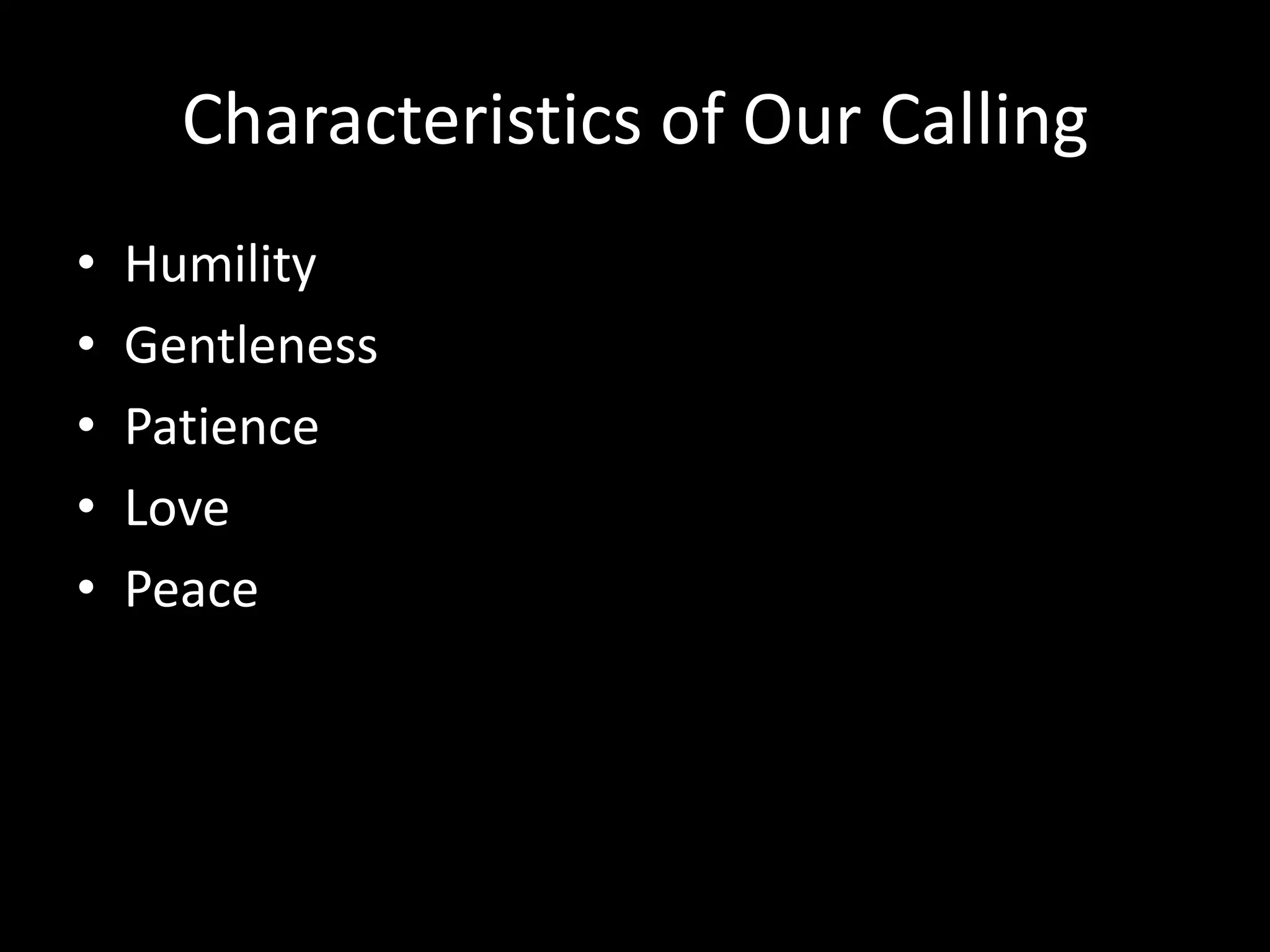 Characteristics of Our Calling

• Humility
• Gentleness
• Patience
• Love
• Peace